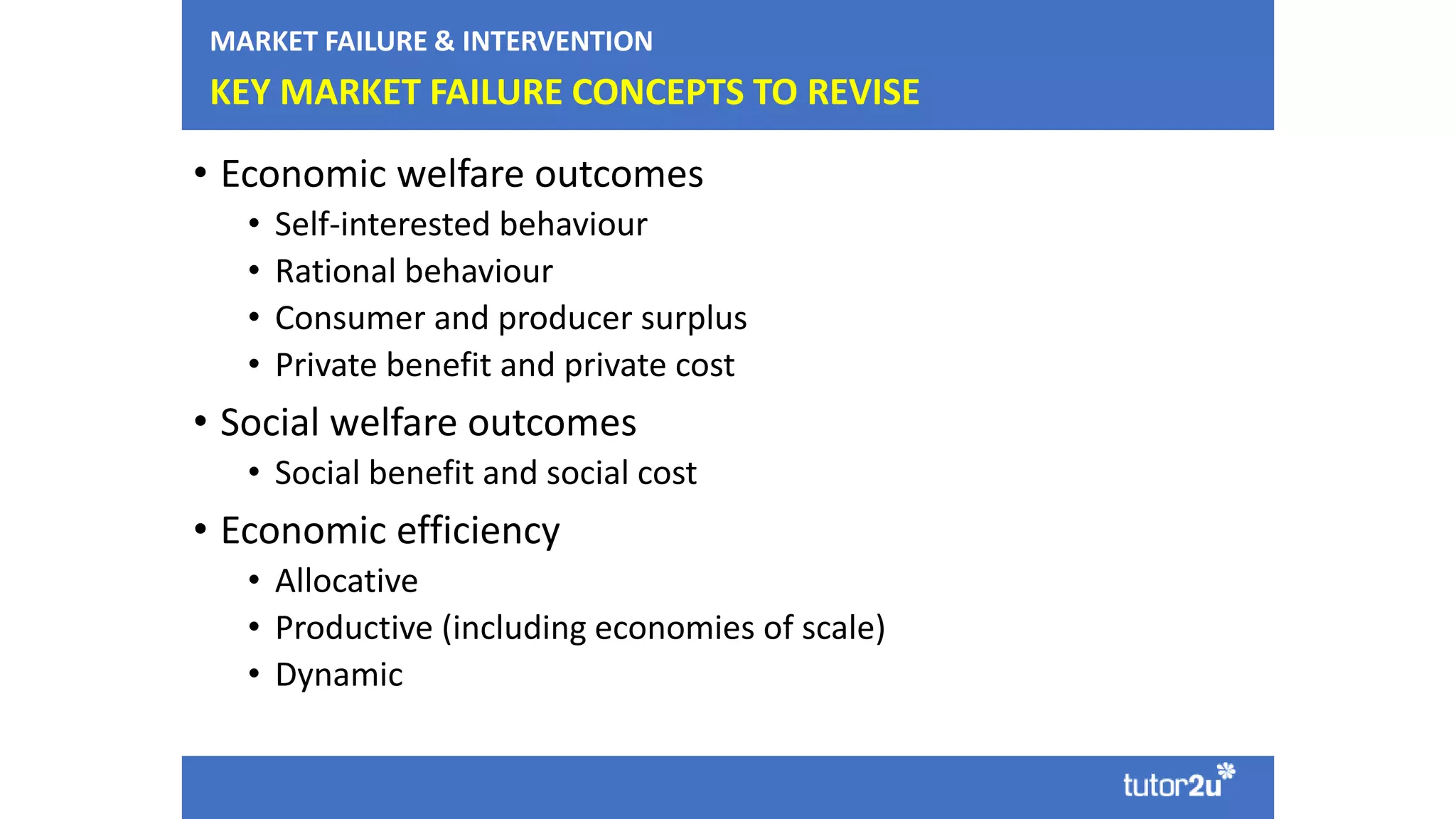 MARKET FAILURE & INTERVENTION
KEY MARKET FAILURE CONCEPTS TO REVISE

• Economic welfare outcomes
  • Self-interested behaviour
  • Rational behaviour
  • Consumer and producer surplus
  • Private benefit and private cost
• Social welfare outcomes
  • Social benefit and social cost
• Economic efficiency
  • Allocative
  • Productive (including economies of scale)
  • Dynamic

tutor2u